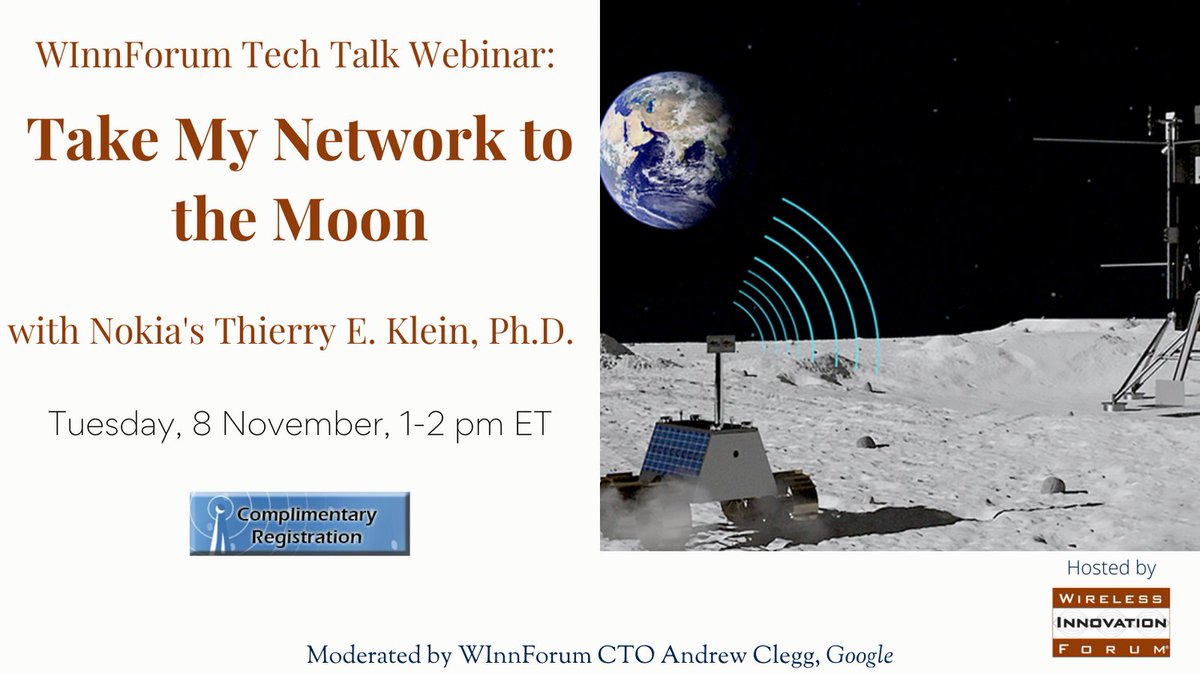 WInnForum Tech Talk Webinar:

Take My Network to the Moon

with Nokia's Thierry E. Klein, Ph.D.

Tuesday, 8 November, 1-2 pm ET

Complimentary Registration

Hosted by

WIRELESS INNOVATION FORUM

Moderated by WInnForum CTO Andrew Clegg, Google